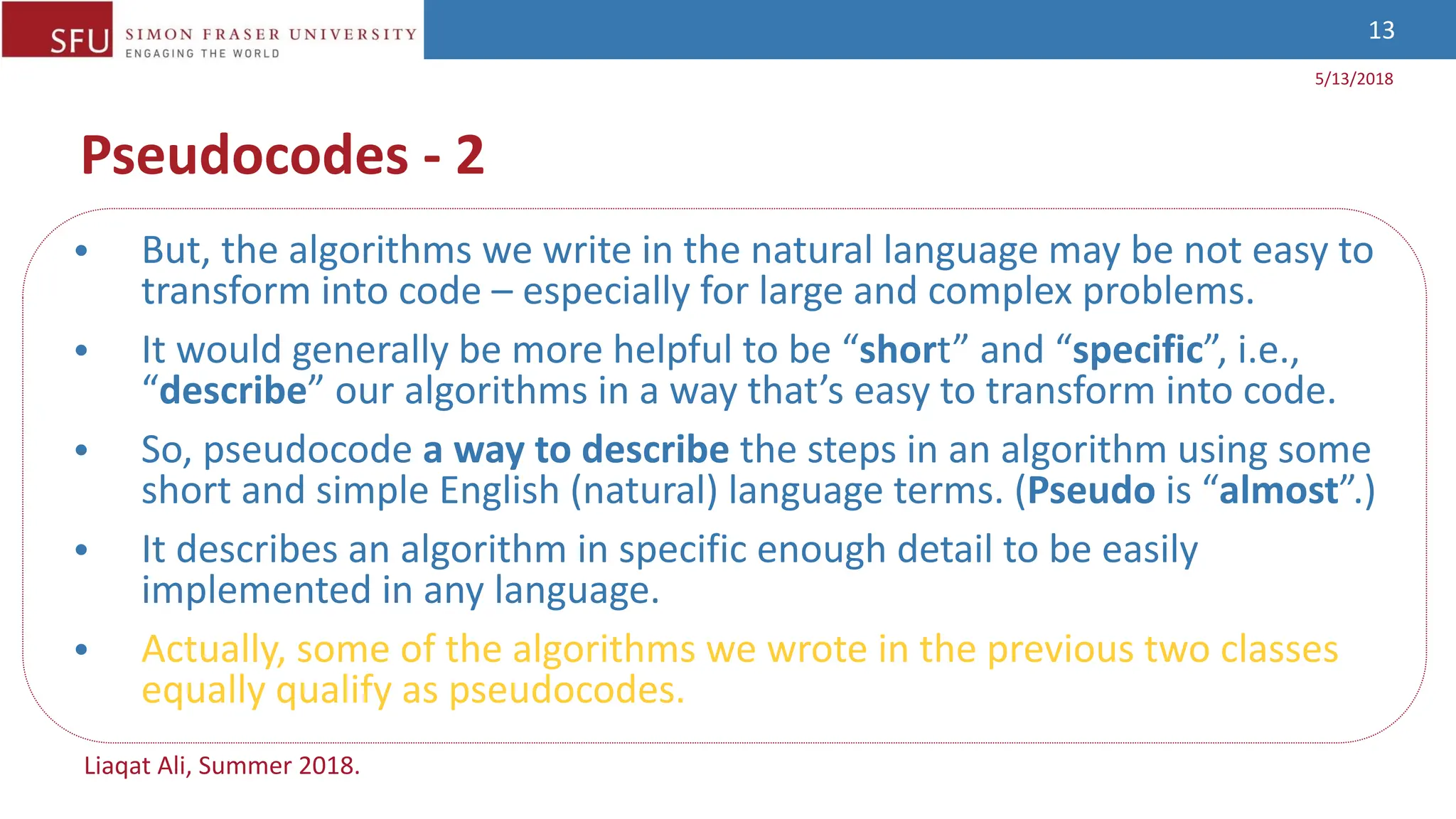 SFU SIMON FRASER UNIVERSITY
ENGAGING THE WORLD

13

5/13/2018

Pseudocodes - 2

• But, the algorithms we write in the natural language may be not easy to transform into code – especially for large and complex problems.

• It would generally be more helpful to be “short” and “specific”, i.e., “describe” our algorithms in a way that’s easy to transform into code.

• So, pseudocode a way to describe the steps in an algorithm using some short and simple English (natural) language terms. (Pseudo is “almost”.)

• It describes an algorithm in specific enough detail to be easily implemented in any language.

• Actually, some of the algorithms we wrote in the previous two classes equally qualify as pseudocodes.

Liaqat Ali, Summer 2018.